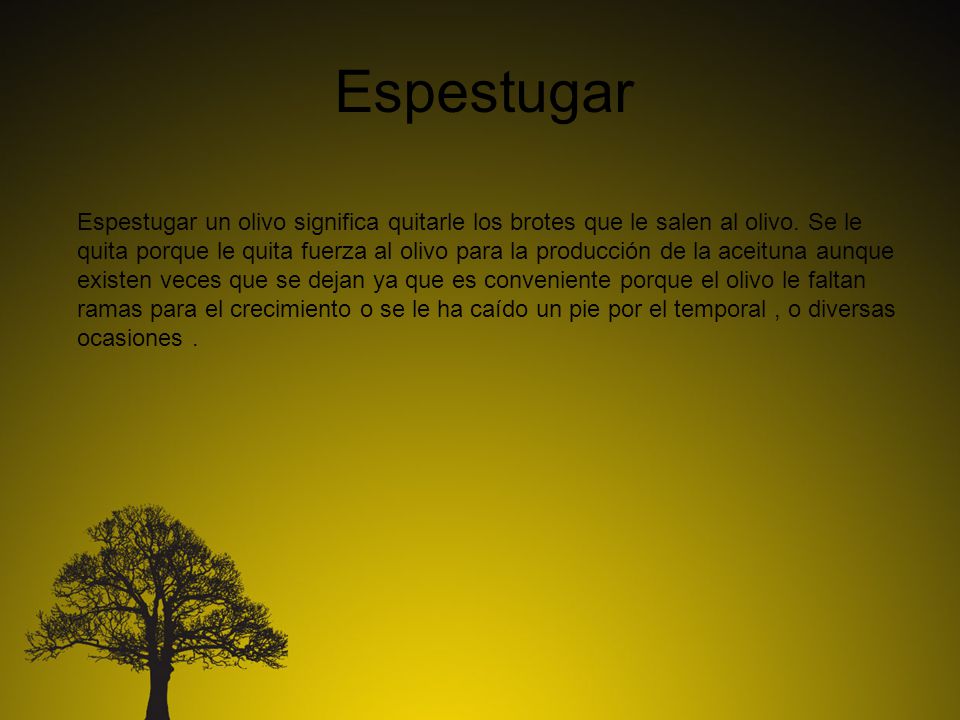 Espestugar

Espestugar un olivo significa quitarle los brotes que le salen al olivo. Se le quita porque le quita fuerza al olivo para la producción de la aceituna aunque existen veces que se dejan ya que es conveniente porque el olivo le faltan ramas para el crecimiento o se le ha caído un pie por el temporal , o diversas ocasiones .